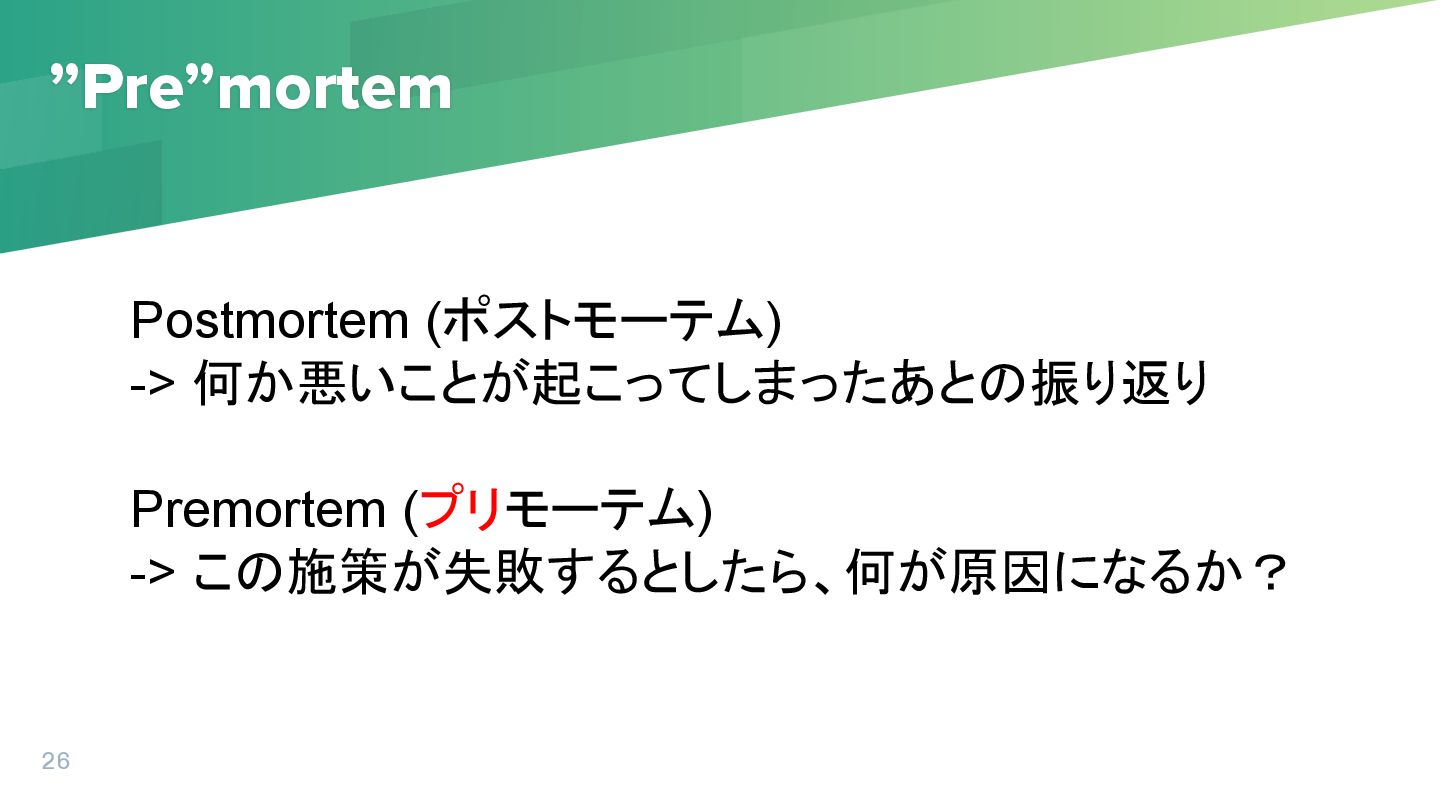 ”Pre”mortem

Postmortem (ポストモーテム)
-> 何か悪いことが起こってしまったあとの振り返り

Premortem (プリモーテム)
-> この施策が失敗するとしたら、何が原因になるか？

26